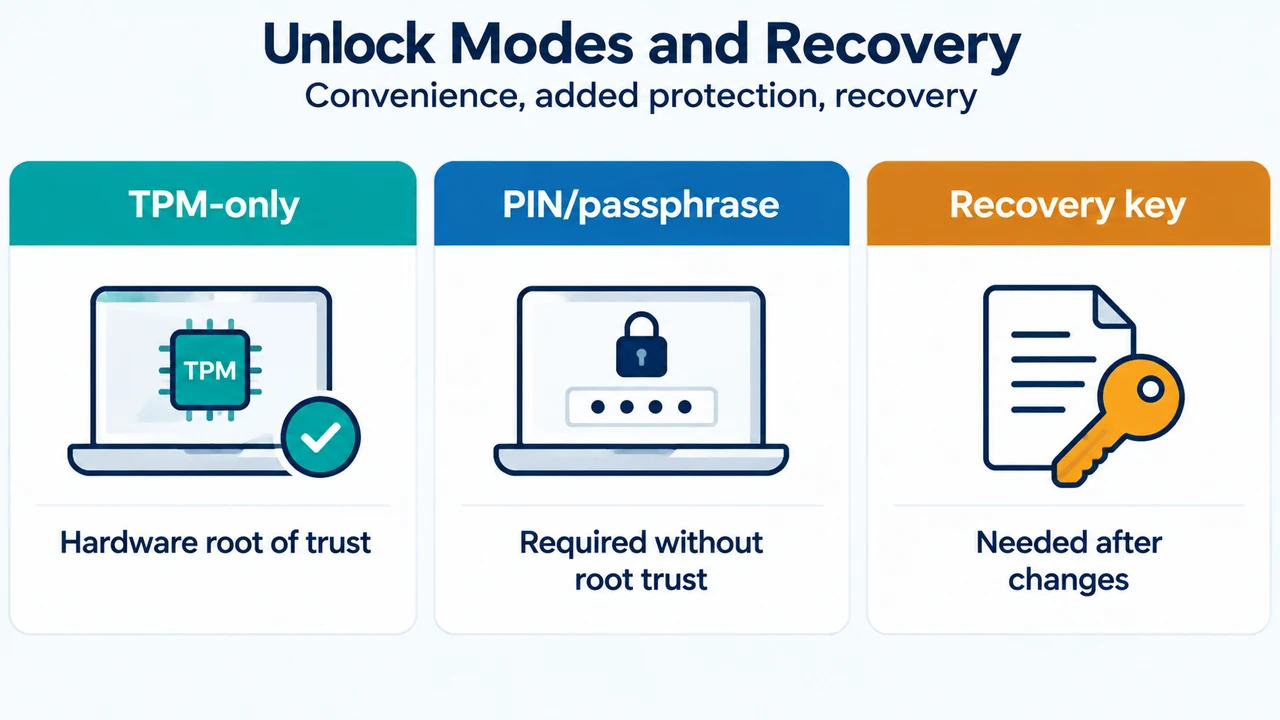 Unlock Modes and Recovery

Convenience, added protection, recovery

TPM-only

TPM

Hardware root of trust

PIN/passphrase

Required without root trust

Recovery key

Needed after changes